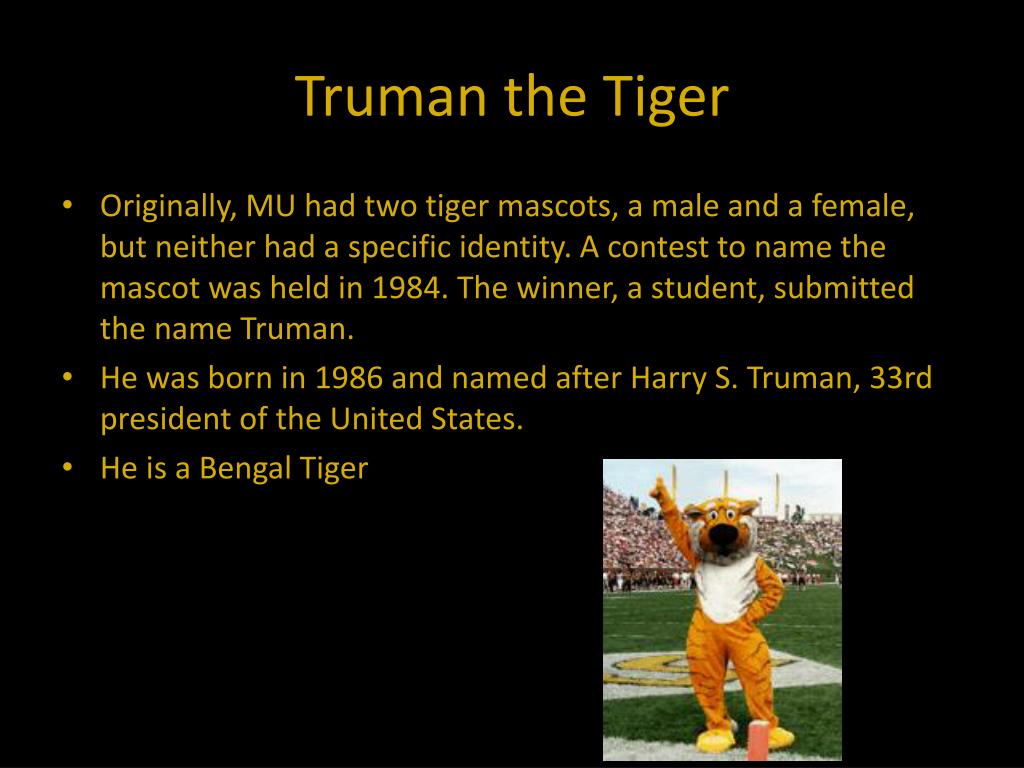 Truman the Tiger

• Originally, MU had two tiger mascots, a male and a female, but neither had a specific identity. A contest to name the mascot was held in 1984. The winner, a student, submitted the name Truman.
• He was born in 1986 and named after Harry S. Truman, 33rd president of the United States.
• He is a Bengal Tiger